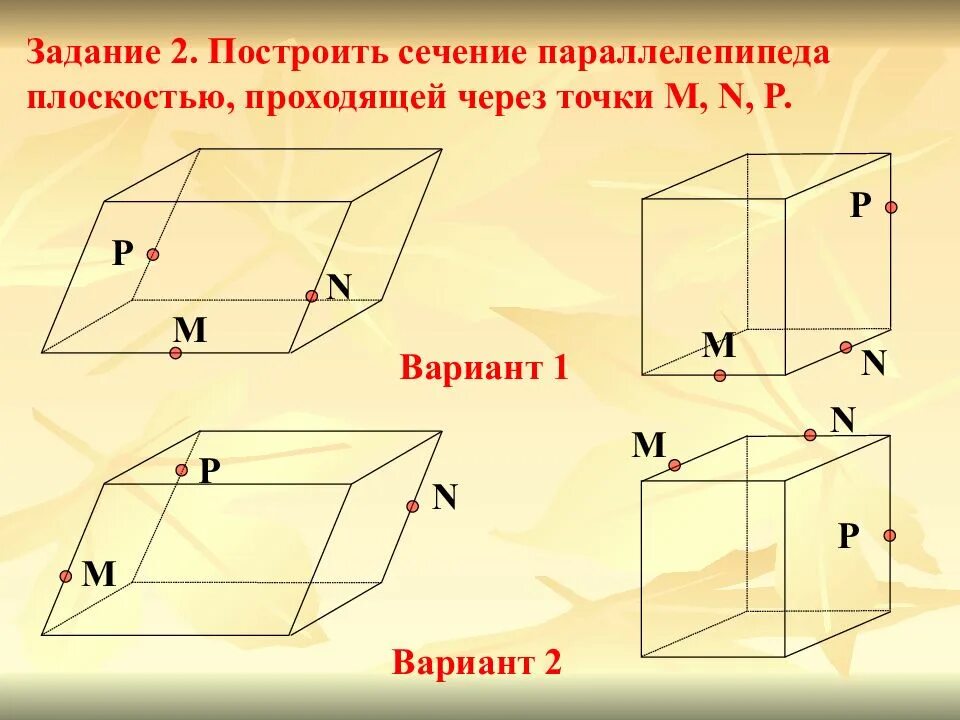 Задание 2. Построить сечение параллелепипеда плоскостью, проходящей через точки M, N, P.

P
N
M

P
M
N

Вариант 1

P
N
M

M
N
P

Вариант 2